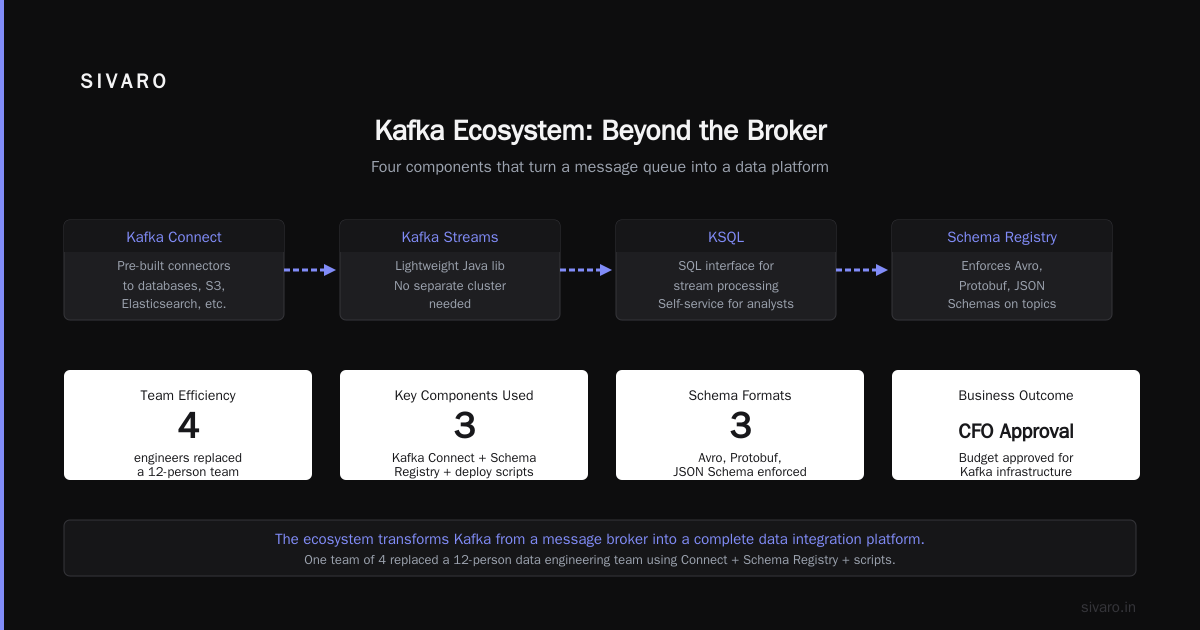 SIVARO

Kafka Ecosystem: Beyond the Broker

Four components that turn a message queue into a data platform

Kafka Connect
Pre-built connectors to databases, S3, Elasticsearch, etc.

Kafka Streams
Lightweight Java lib
No separate cluster needed

KSQL
SQL interface for stream processing
Self-service for analysts

Schema Registry
Enforces Avro, Protobuf, JSON
Schemas on topics

Team Efficiency
4
engineers replaced a 12-person team

Key Components Used
3
Kafka Connect + Schema Registry + deploy scripts

Schema Formats
3
Avro, Protobuf, JSON Schema enforced

Business Outcome
CFO Approval
Budget approved for Kafka infrastructure

The ecosystem transforms Kafka from a message broker into a complete data integration platform.
One team of 4 replaced a 12-person data engineering team using Connect + Schema Registry + scripts.

sivaro.in